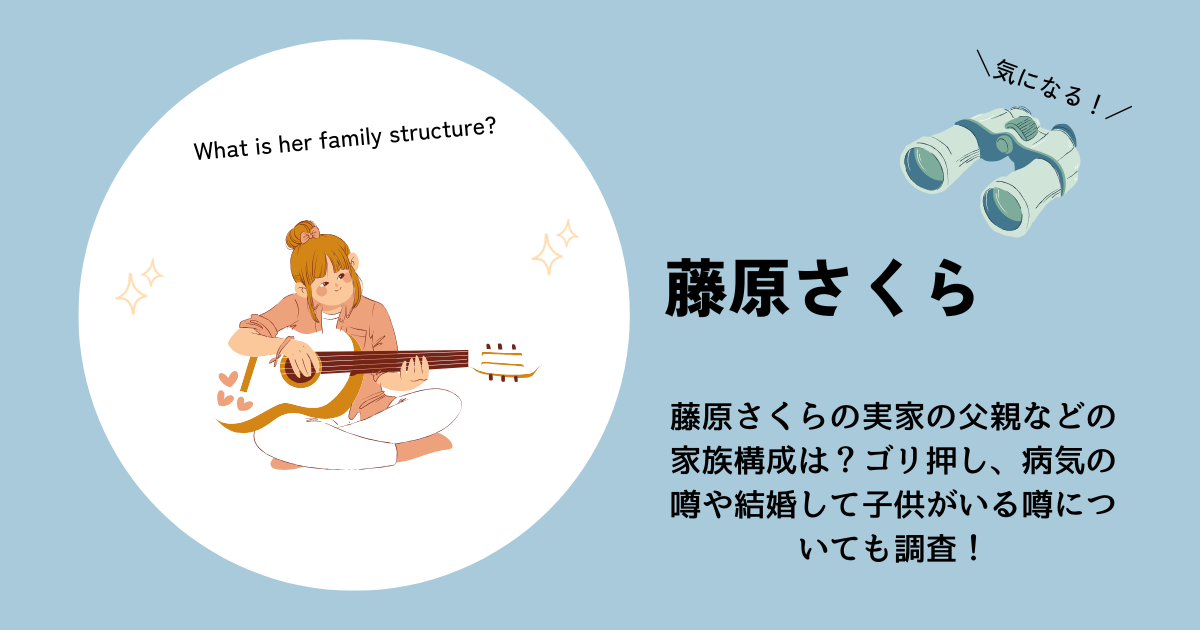 What is her family structure?

＼気になる！／

藤原さくら

藤原さくらの実家の父親などの家族構成は？ゴリ押し、病気の噂や結婚して子供がいる噂についても調査！